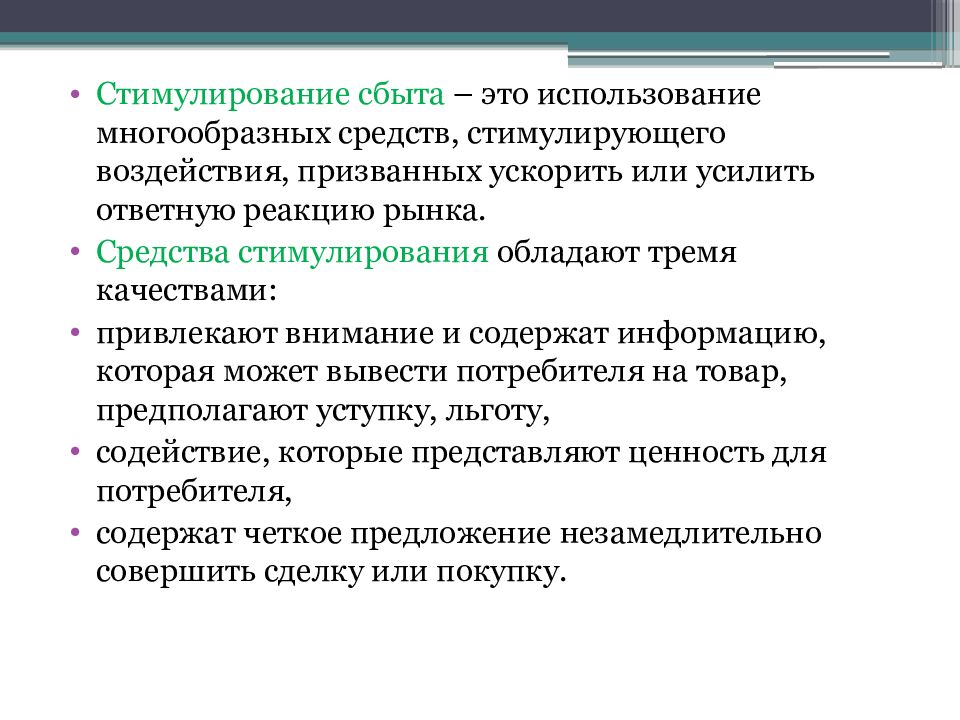 • Стимулирование сбыта – это использование многообразных средств, стимулирующего воздействия, призванных ускорить или усилить ответную реакцию рынка.

• Средства стимулирования обладают тремя качествами:

• привлекают внимание и содержат информацию, которая может вывести потребителя на товар, предполагают уступку, льготу,

• содействие, которые представляют ценность для потребителя,

• содержат четкое предложение незамедлительно совершить сделку или покупку.